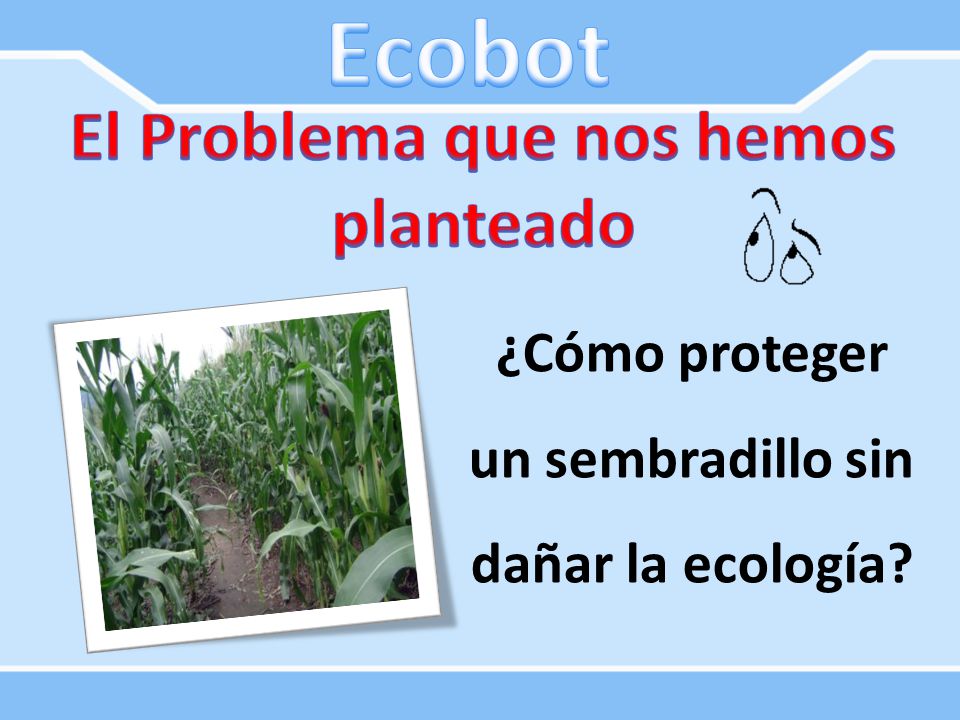 Ecobot

El Problema que nos hemos planteado

¿Cómo proteger un sembradillo sin dañar la ecología?